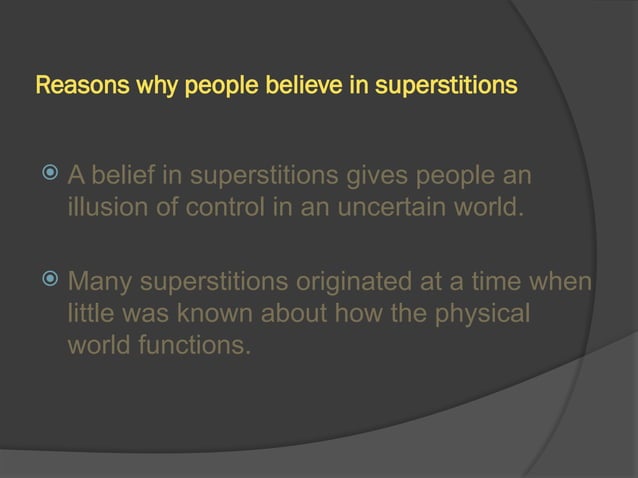 Reasons why people believe in superstitions

A belief in superstitions gives people an illusion of control in an uncertain world.

Many superstitions originated at a time when little was known about how the physical world functions.